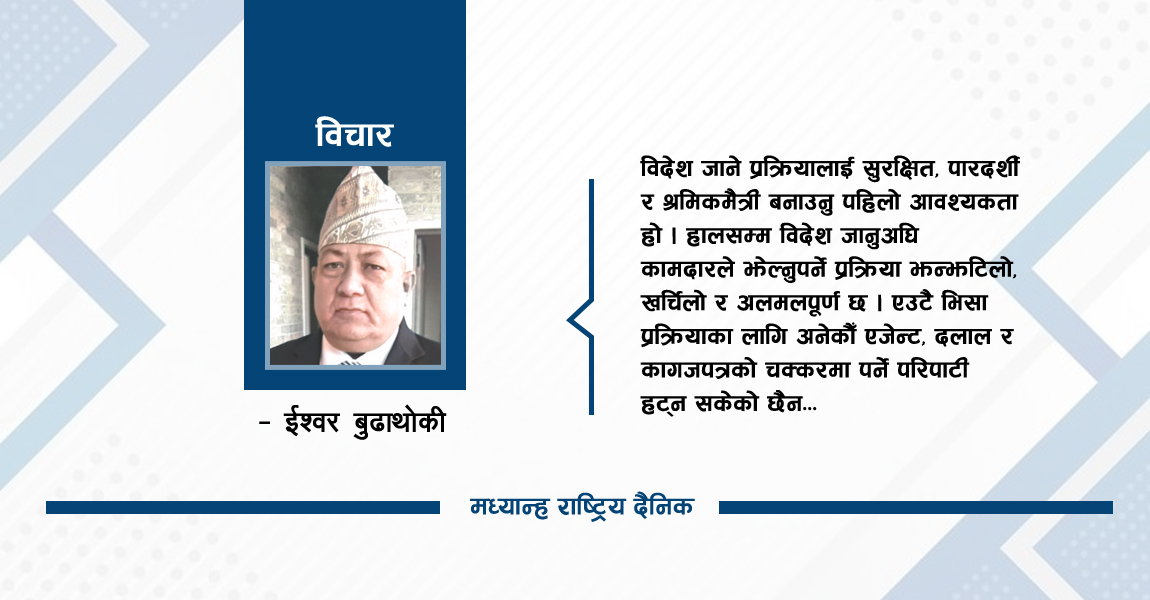 विचार

- ईश्वर बुढाथोकी

विदेश जाने प्रक्रियालाई सुरक्षित, पारदर्शी र श्रमिकमैत्री बनाउनु पहिलो आवश्यकता हो । हालसम्म विदेश जानुअघि कामदारले झेल्नुपर्ने प्रक्रिया झन्झटिलो, खर्चिलो र अलमलपूर्ण छ । एउटै भिसा प्रक्रियाका लागि अनेकौं एजेन्ट, दलाल र कागजपत्रको चक्करमा पर्ने परिपाटी हट्न सकेको छैन...

मध्यान्ह राष्ट्रिय दैनिक